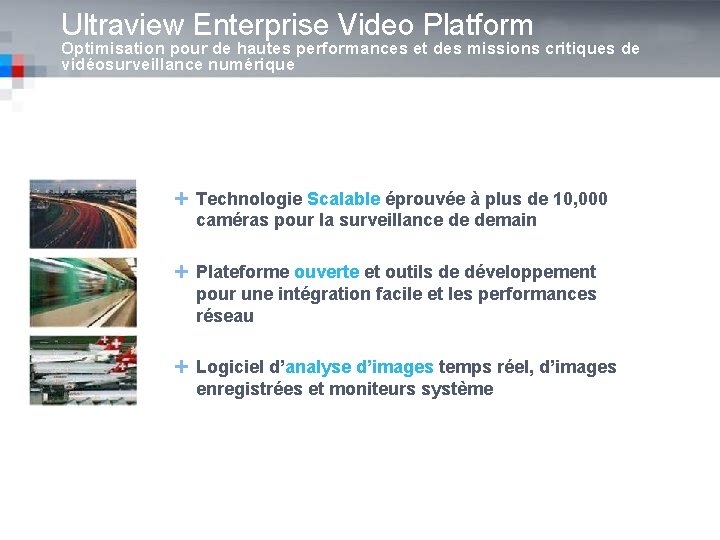 Ultraview Enterprise Video Platform
Optimisation pour de hautes performances et des missions critiques de vidéosurveillance numérique

+ Technologie Scalable éprouvée à plus de 10,000 caméras pour la surveillance de demain

+ Plateforme ouverte et outils de développement pour une intégration facile et les performances réseau

+ Logiciel d'analyse d'images temps réel, d'images enregistrées et moniteurs système